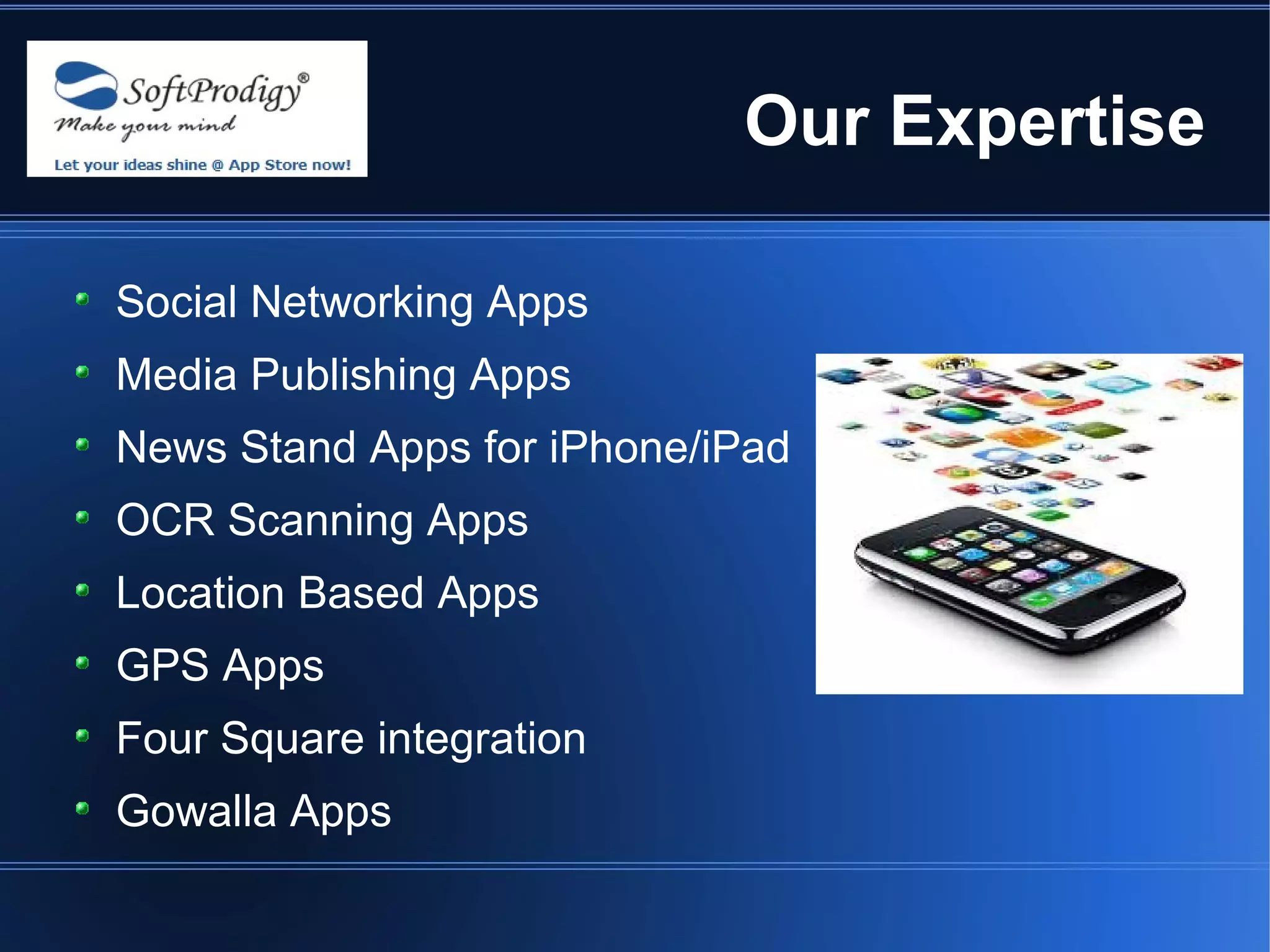 SoftProdigy®
Make your mind
Let your ideas shine @ App Store now!

Our Expertise

- Social Networking Apps
- Media Publishing Apps
- News Stand Apps for iPhone/iPad
- OCR Scanning Apps
- Location Based Apps
- GPS Apps
- Four Square integration
- Gowalla Apps